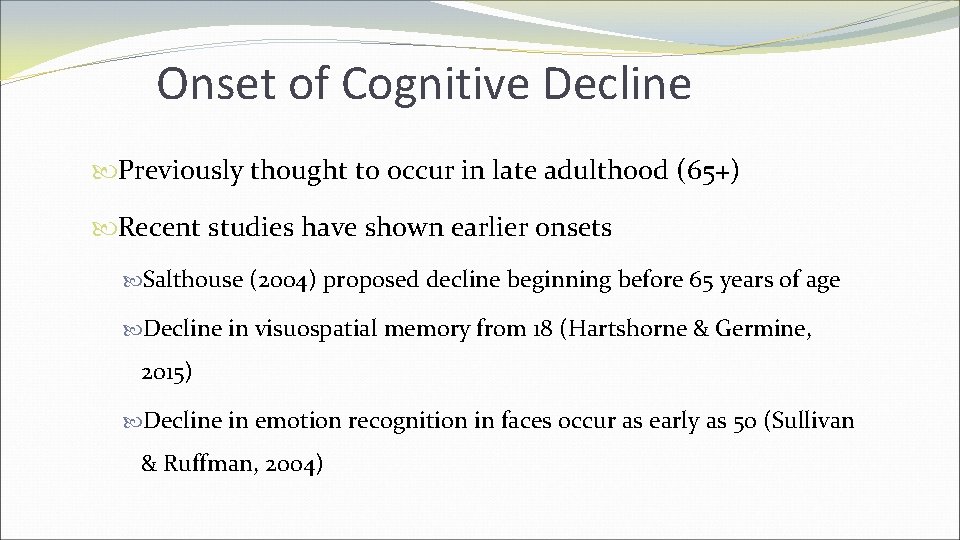 Onset of Cognitive Decline

Previously thought to occur in late adulthood (65+)

Recent studies have shown earlier onsets

Salthouse (2004) proposed decline beginning before 65 years of age

Decline in visuospatial memory from 18 (Hartshorne & Germine, 2015)

Decline in emotion recognition in faces occur as early as 50 (Sullivan & Ruffman, 2004)